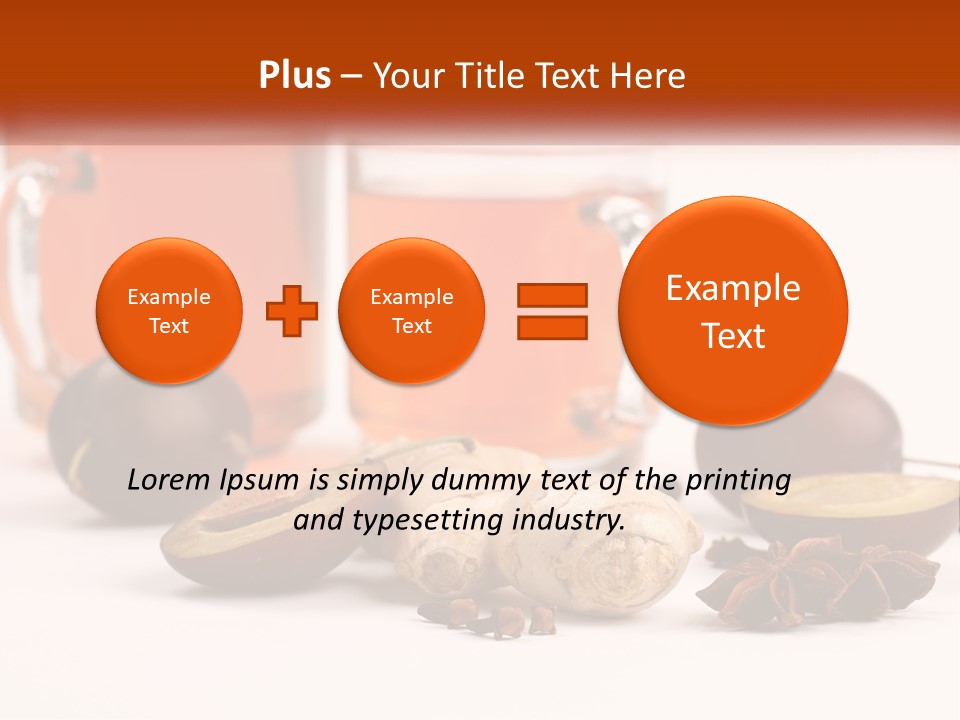 Plus – Your Title Text Here

Example Text

Example Text

Example Text

Lorem Ipsum is simply dummy text of the printing and typesetting industry.